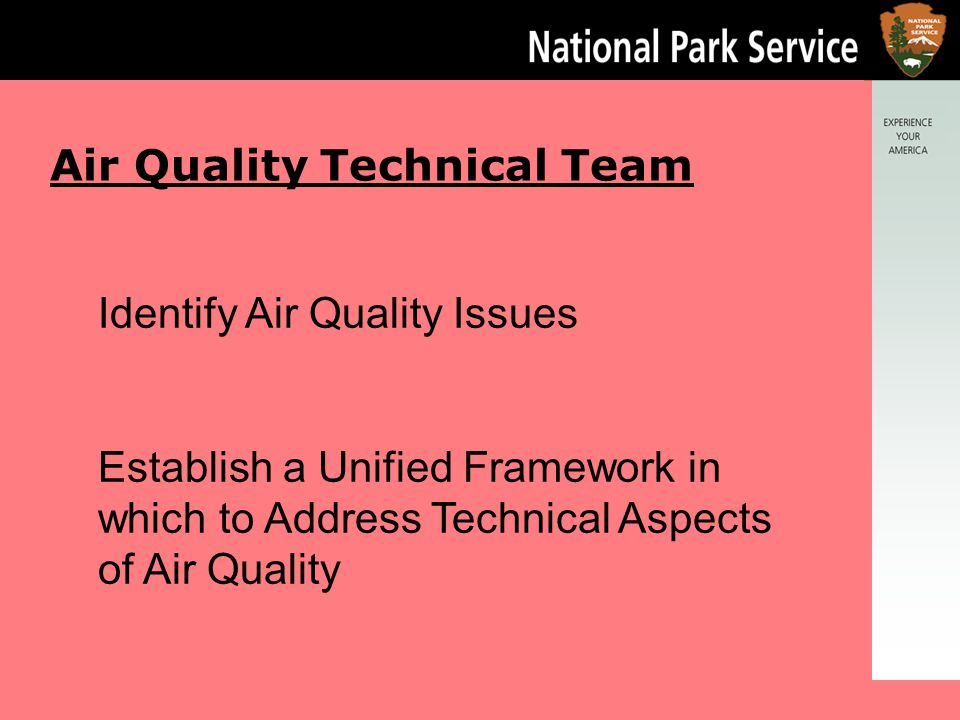 National Park Service

NATIONAL PARK SERVICE

EXPERIENCE YOUR AMERICA

Air Quality Technical Team

Identify Air Quality Issues

Establish a Unified Framework in which to Address Technical Aspects of Air Quality